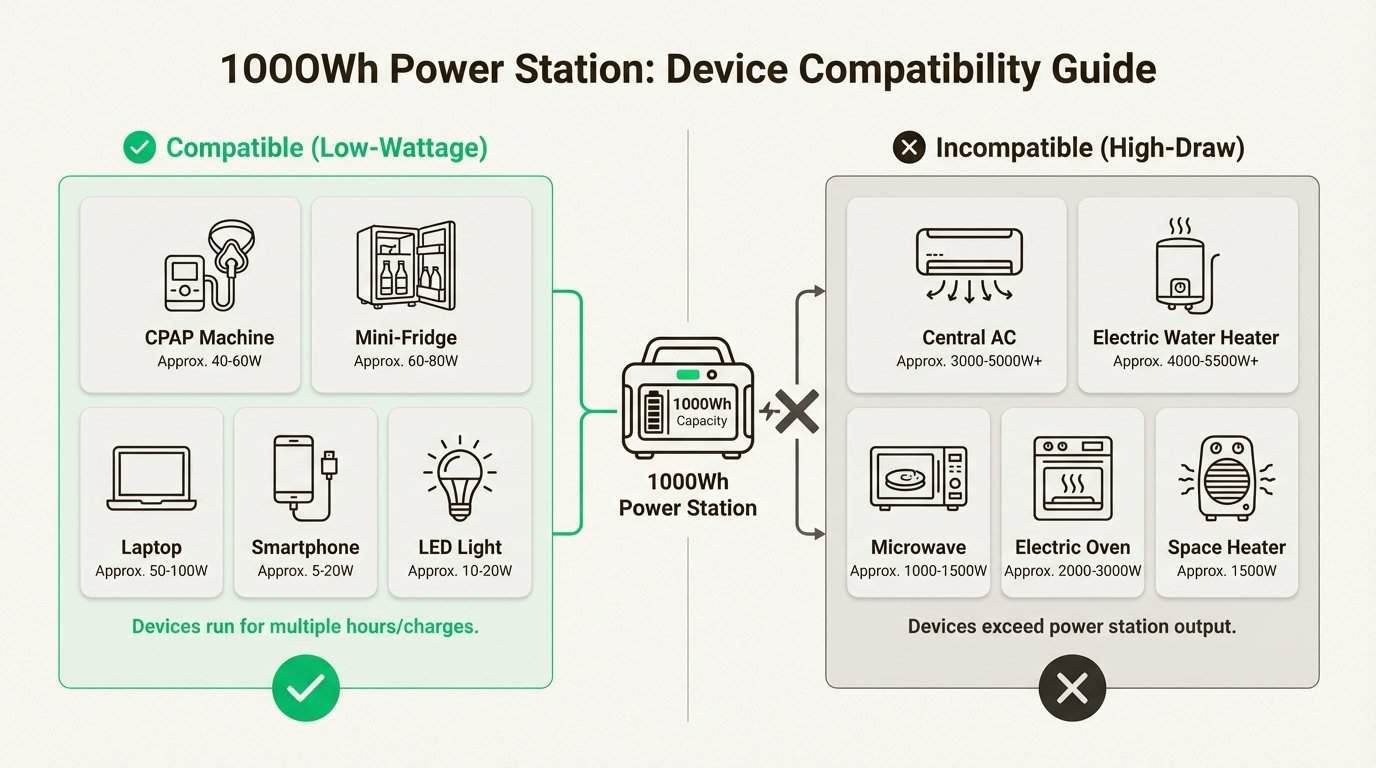 1000Wh Power Station: Device Compatibility Guide

Compatible (Low-Wattage)

CPAP Machine
Approx. 40-60W

Mini-Fridge
Approx. 60-80W

Laptop
Approx. 50-100W

Smartphone
Approx. 5-20W

LED Light
Approx. 10-20W

Devices run for multiple hours/charges.

1000Wh
Capacity

1000Wh
Power Station

Incompatible (High-Draw)

Central AC
Approx. 3000-5000W+

Electric Water Heater
Approx. 4000-5500W+

Microwave
Approx. 1000-1500W

Electric Oven
Approx. 2000-3000W

Space Heater
Approx. 1500W

Devices exceed power station output.